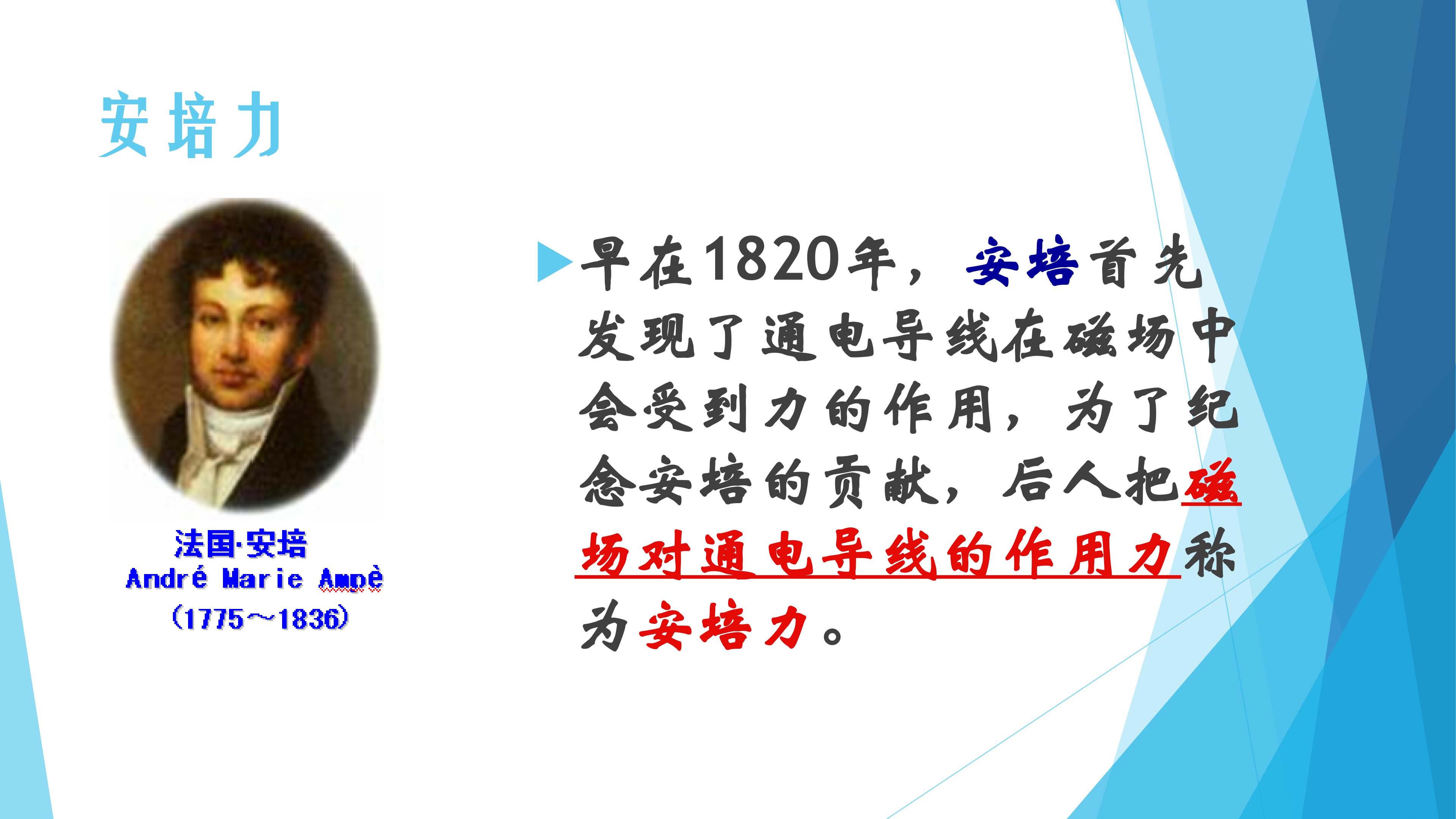 安培力

法国·安培
André Marie Ampè
(1775~1836)

早在1820年，安培首先发现了通电导线在磁场中会受到力的作用，为了纪念安培的贡献，后人把磁场对通电导线的作用力称为安培力。